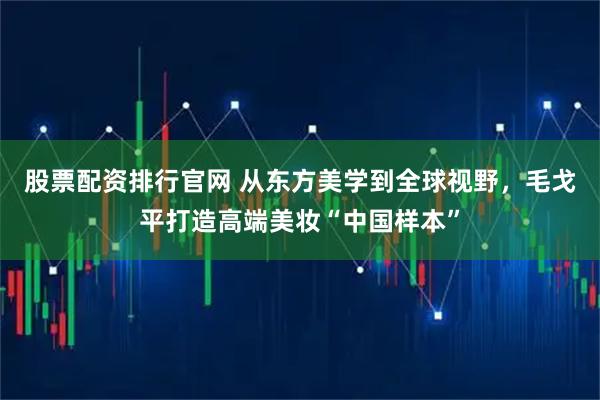 股票配资排行官网 从东方美学到全球视野，毛戈平打造高端美妆“中国样本”